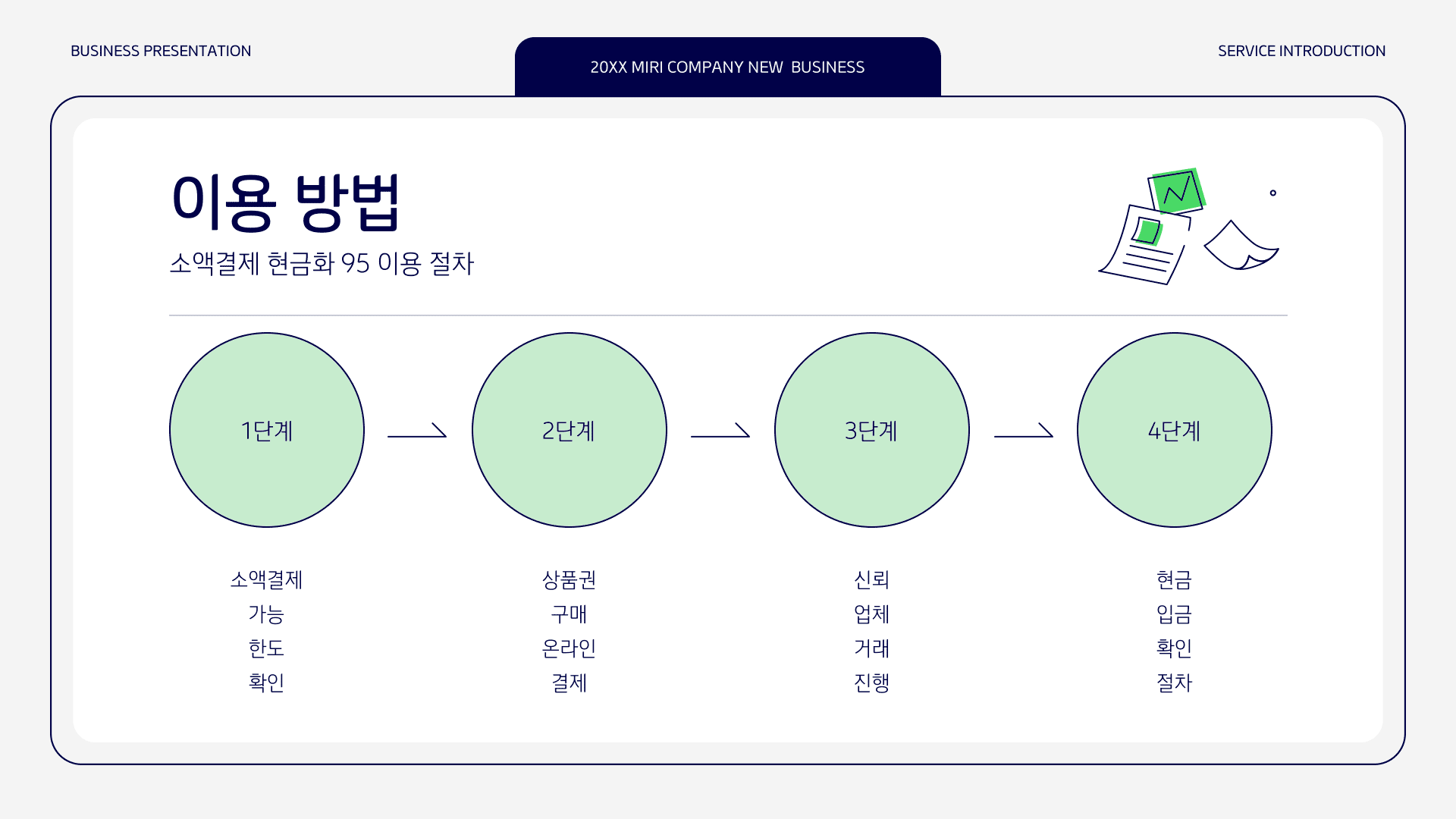 BUSINESS PRESENTATION

20XX MIRI COMPANY NEW BUSINESS

SERVICE INTRODUCTION

이용 방법

소액결제 현금화 95 이용 절차

1단계

2단계

3단계

4단계

소액결제
가능
한도
확인

상품권
구매
온라인
결제

신뢰
업체
거래
진행

현금
입금
확인
절차